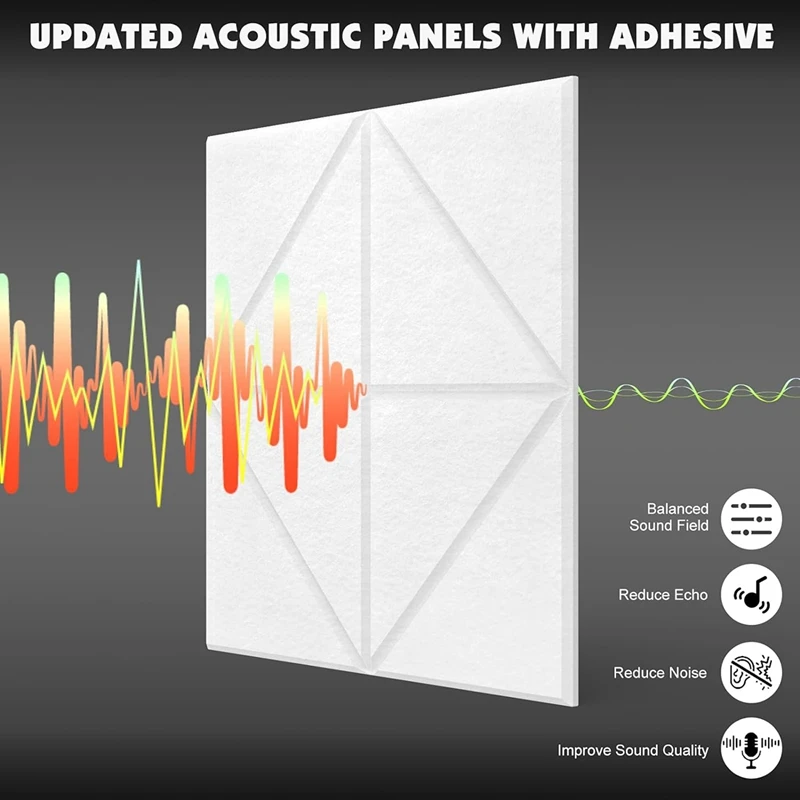 UPDATED ACOUSTIC PANELS WITH ADHESIVE

Balanced Sound Field

Reduce Echo

Reduce Noise

Improve Sound Quality